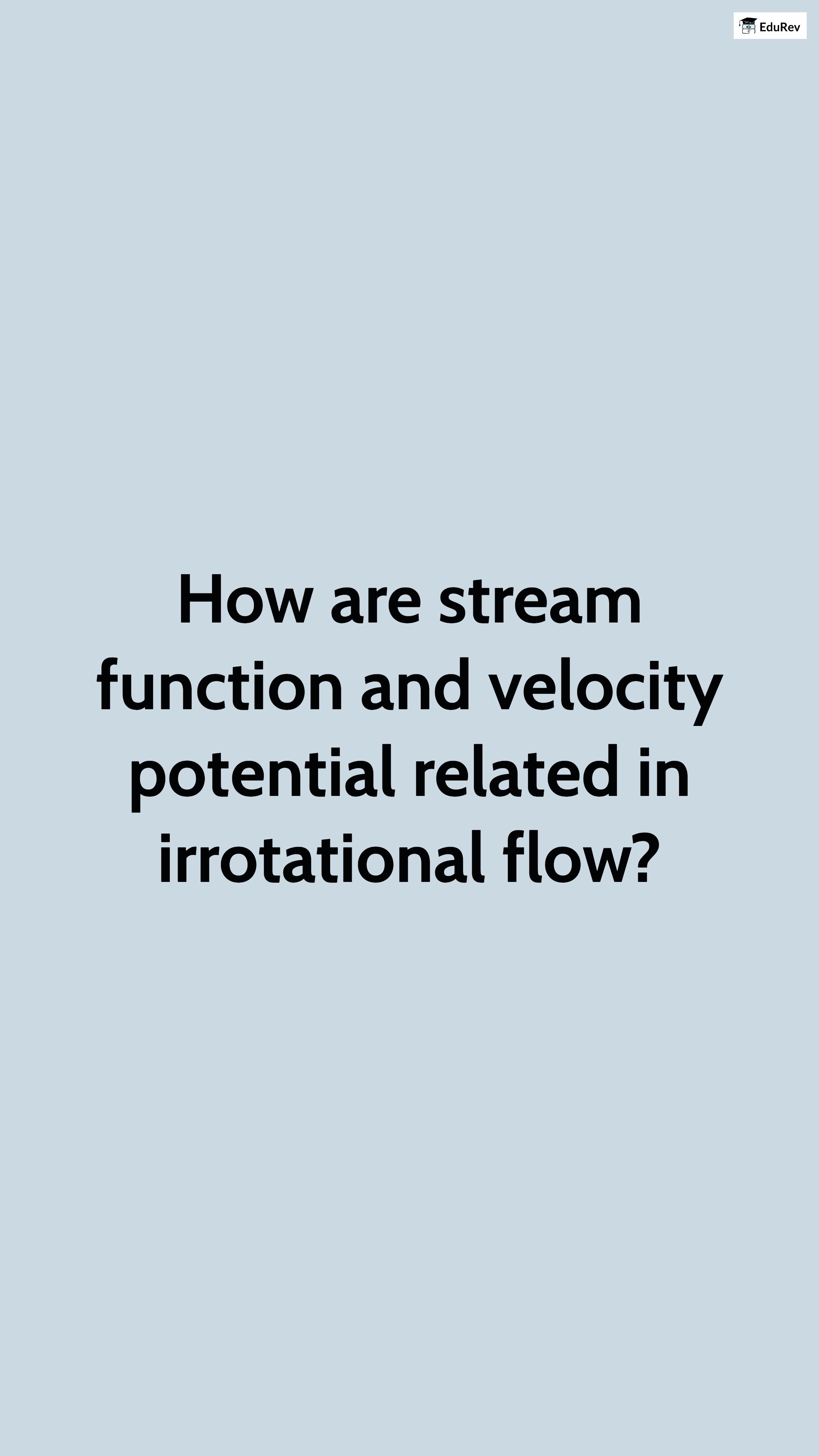 EduRev

How are stream function and velocity potential related in irrotational flow?